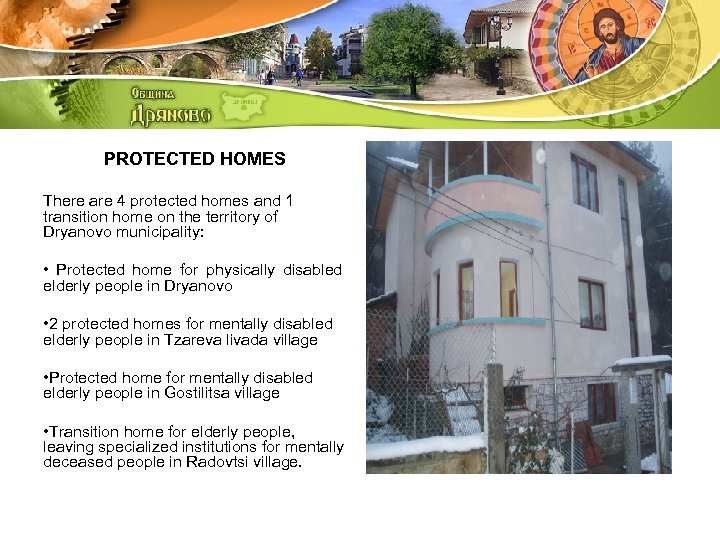 Община
Дряново

PROTECTED HOMES

There are 4 protected homes and 1 transition home on the territory of Dryanovo municipality:

• Protected home for physically disabled elderly people in Dryanovo

•2 protected homes for mentally disabled elderly people in Tzareva livada village

•Protected home for mentally disabled elderly people in Gostilitsa village

•Transition home for elderly people, leaving specialized institutions for mentally deceased people in Radovtsi village.